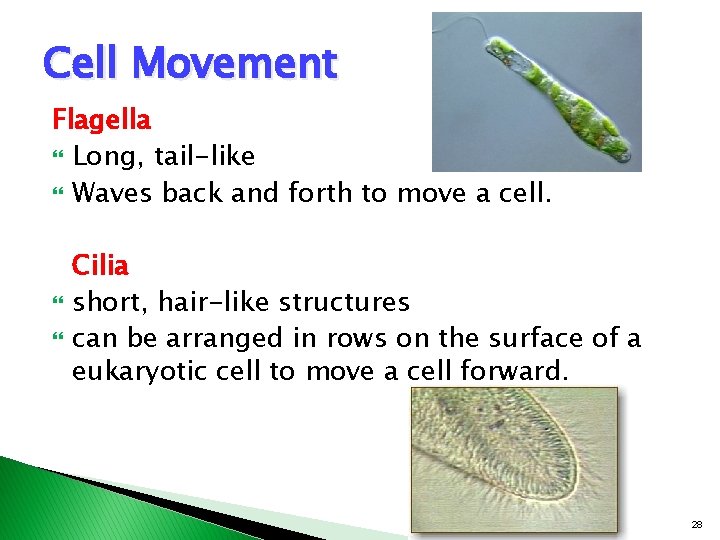 Cell Movement

Flagella

❝ Long, tail-like

❝ Waves back and forth to move a cell.

Cilia

❝ short, hair-like structures

❝ can be arranged in rows on the surface of a eukaryotic cell to move a cell forward.

28